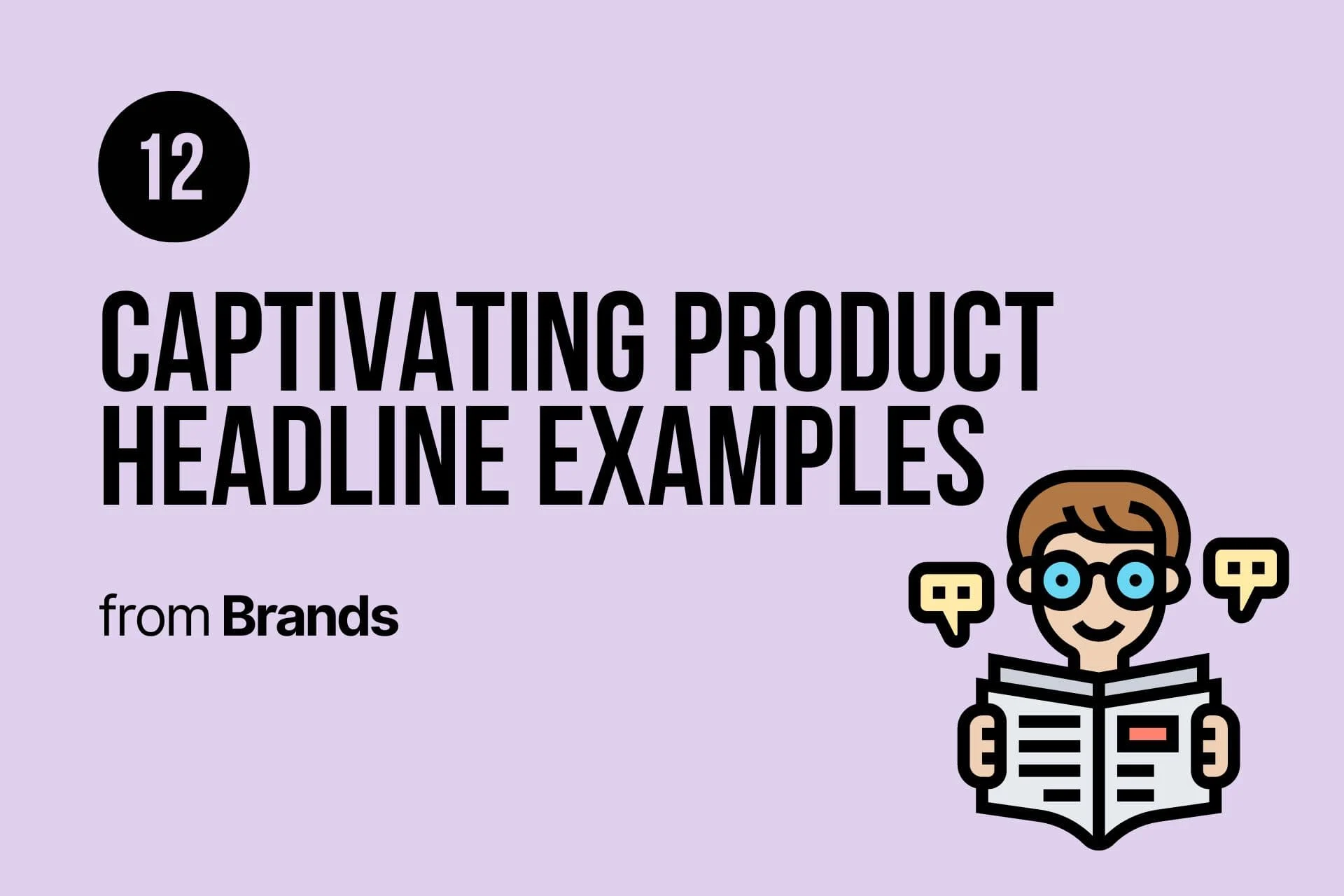 12

CAPTIVATING PRODUCT HEADLINE EXAMPLES

from Brands